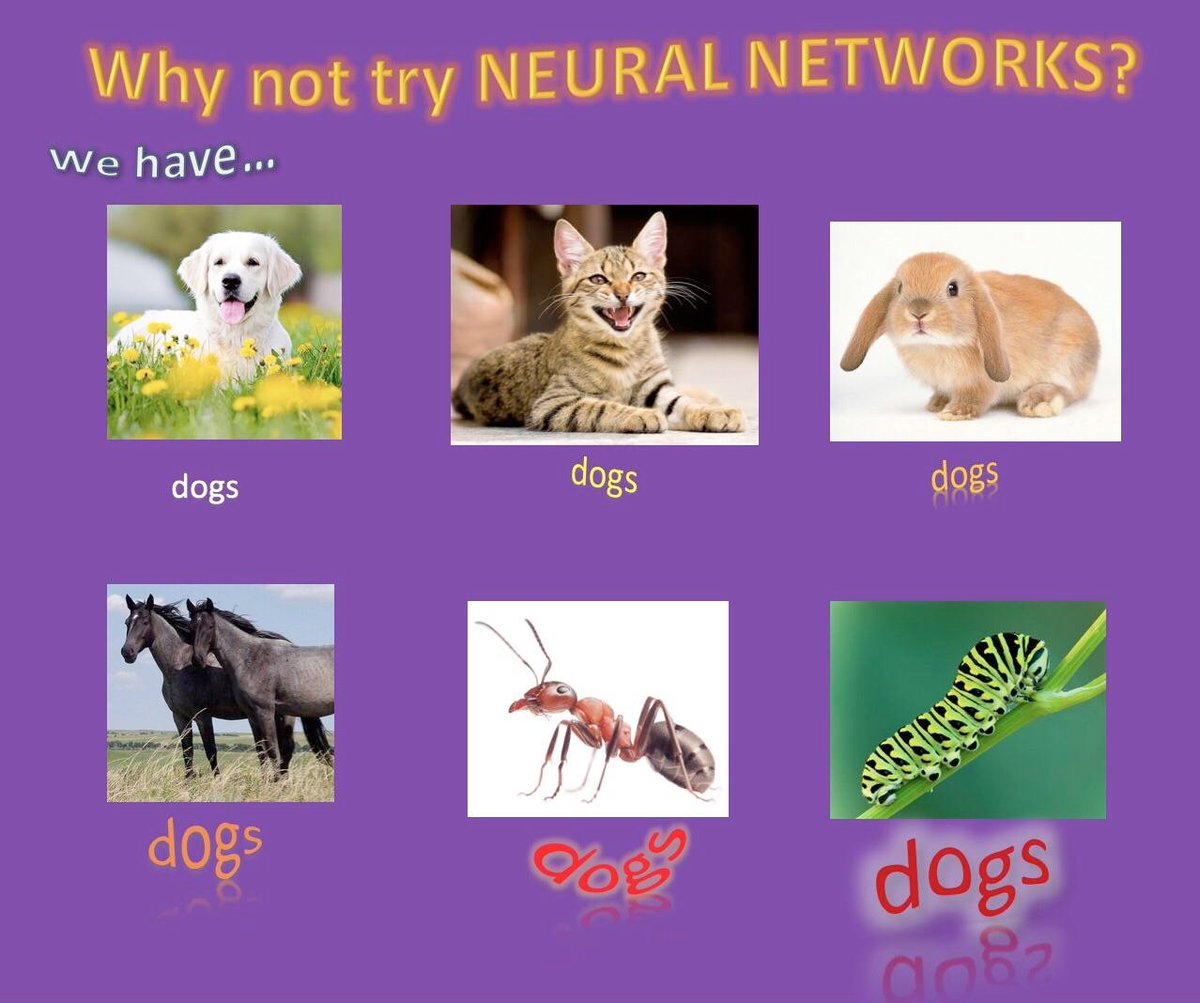 Why not try NEURAL NETWORKS?

We have...

dogs

dogs

dogs

dogs

dogs

dogs